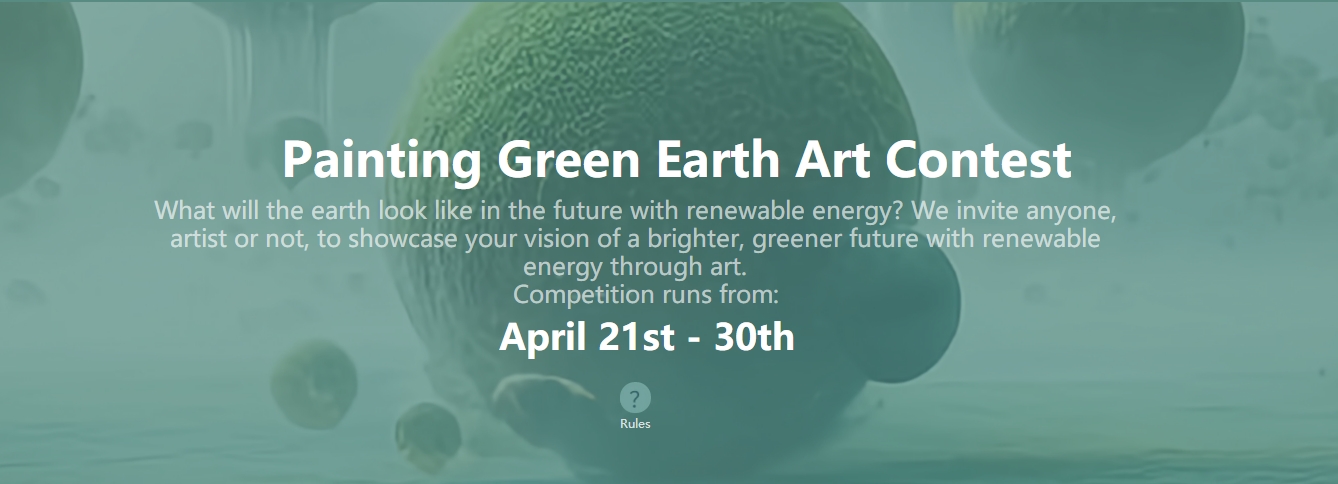 Painting Green Earth Art Contest

What will the earth look like in the future with renewable energy? We invite anyone, artist or not, to showcase your vision of a brighter, greener future with renewable energy through art.

Competition runs from:

April 21st - 30th

?

Rules